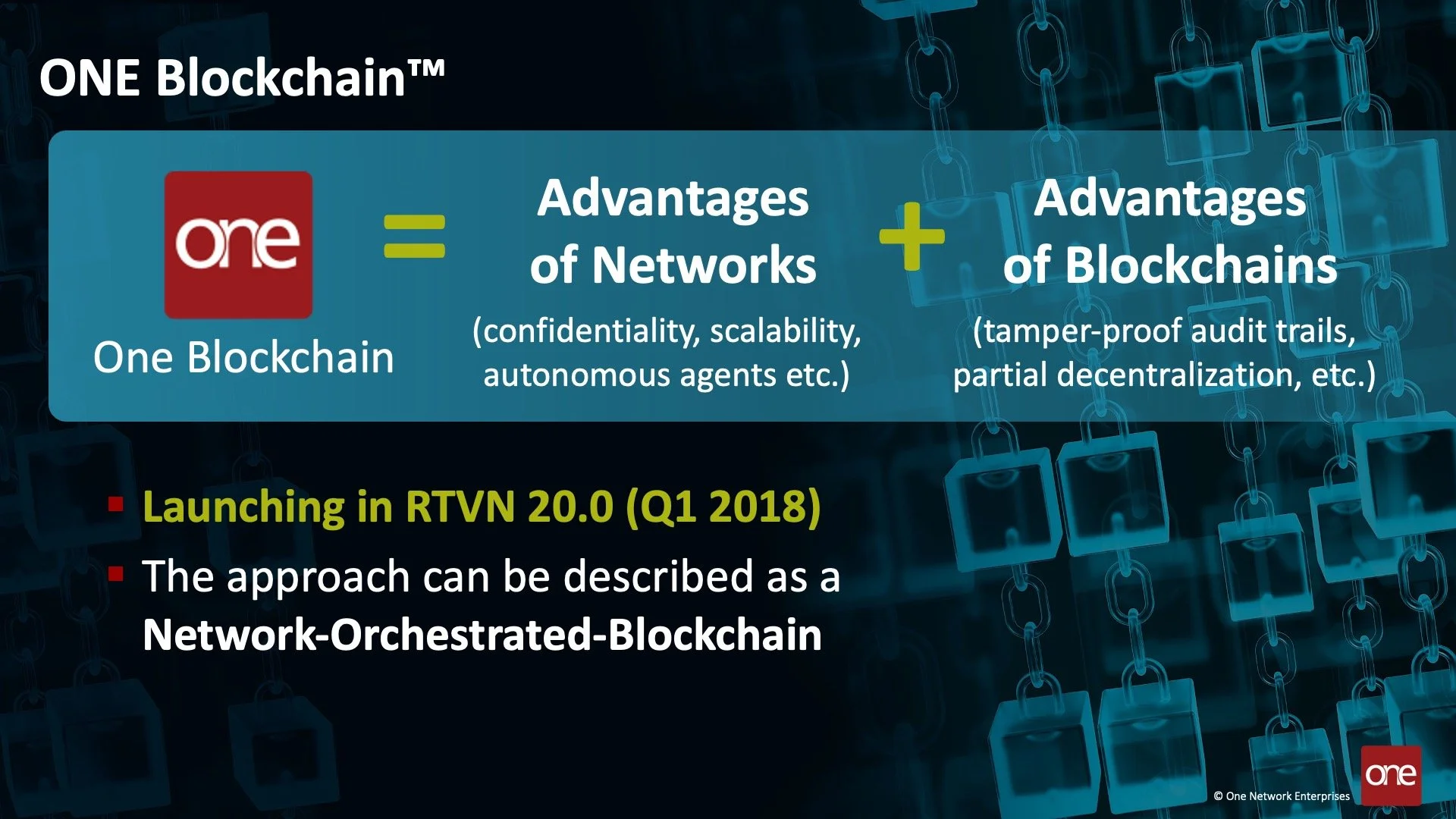 ONE Blockchain™

one

One Blockchain

=

Advantages of Networks

(confidentiality, scalability, autonomous agents etc.)

+

Advantages of Blockchains

(tamper-proof audit trails, partial decentralization, etc.)

▪ Launching in RTVN 20.0 (Q1 2018)

▪ The approach can be described as a Network-Orchestrated-Blockchain

© One Network Enterprises

one